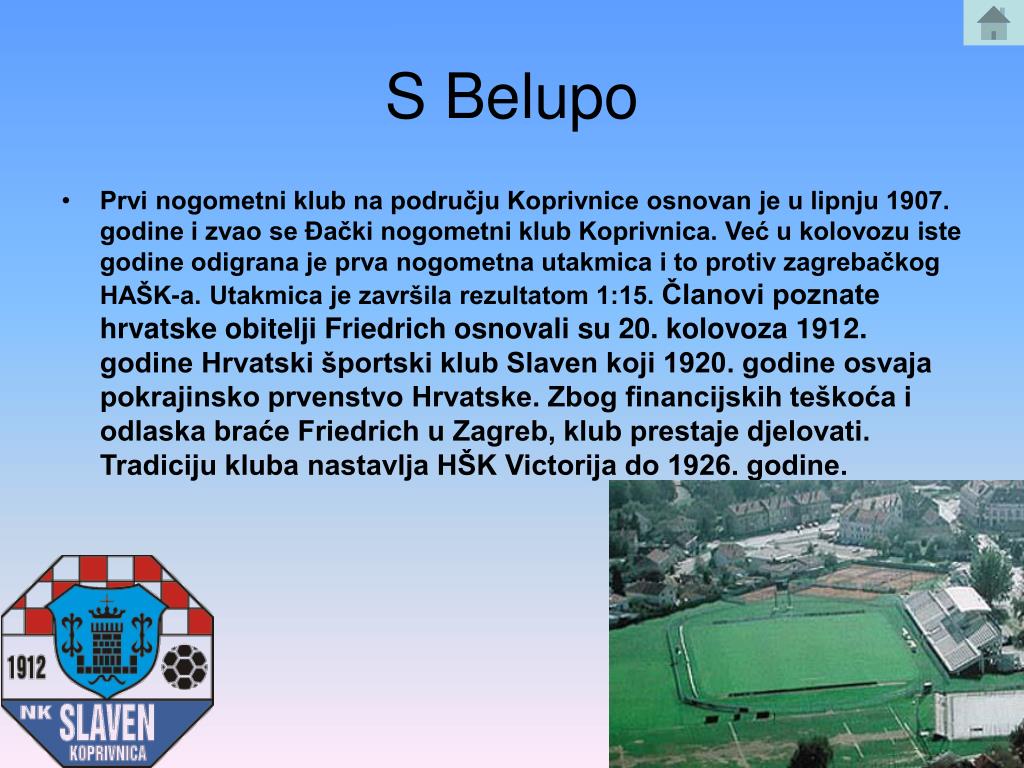 S Belupo

• Prvi nogometni klub na području Koprivnice osnovan je u lipnju 1907. godine i zvao se Đački nogometni klub Koprivnica. Već u kolovozu iste godine odigrana je prva nogometna utakmica i to protiv zagrebačkog HAŠK-a. Utakmica je završila rezultatom 1:15. Članovi poznate hrvatske obitelji Friedrich osnovali su 20. kolovoza 1912. godine Hrvatski športski klub Slaven koji 1920. godine osvaja pokrajinsko prvenstvo Hrvatske. Zbog financijskih teškoća i odlaska braće Friedrich u Zagreb, klub prestaje djelovati. Tradiciju kluba nastavlja HŠK Victorija do 1926. godine.

1912
NK SLAVEN
KOPRIVNICA